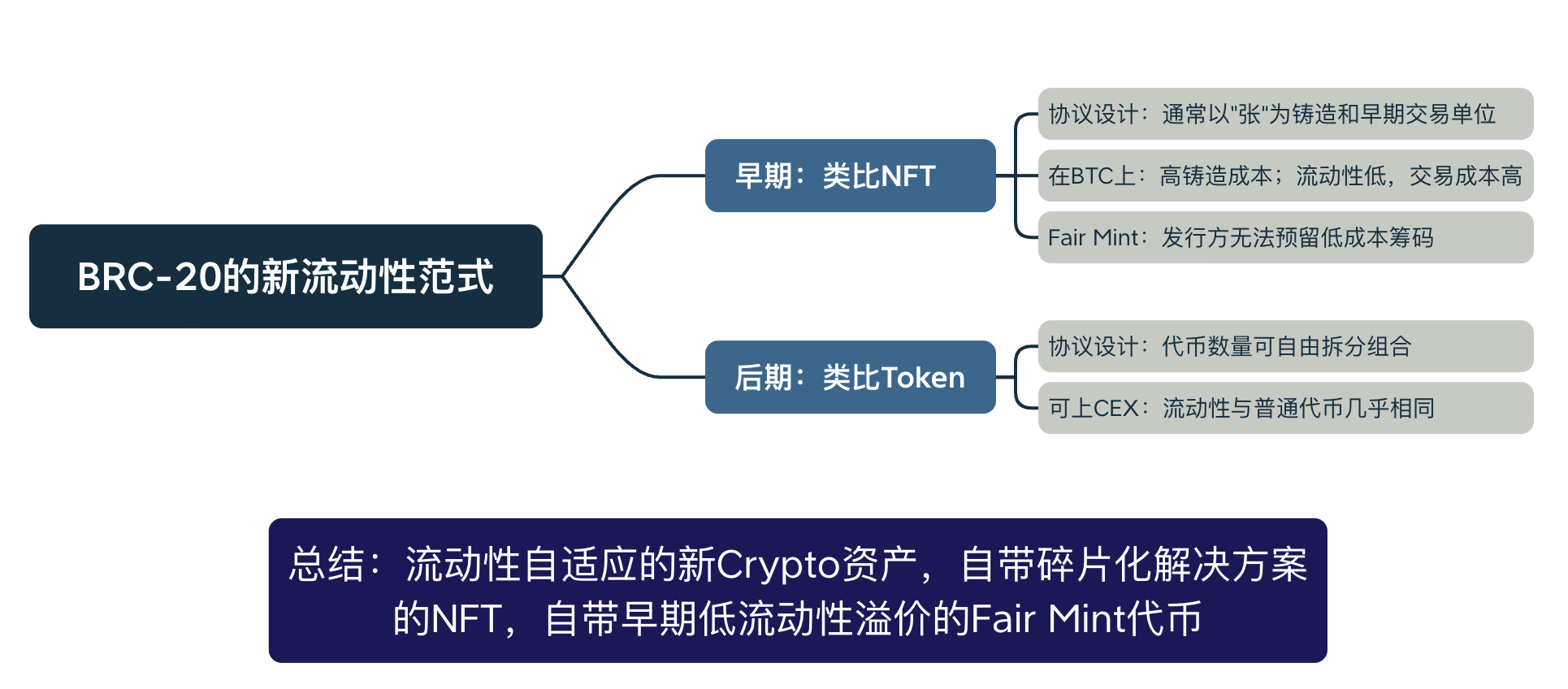 BRC-20的新流动性范式

早期：类比NFT

协议设计：通常以"张"为铸造和早期交易单位

在BTC上：高铸造成本；流动性低，交易成本高

Fair Mint：发行方无法预留低成本筹码

后期：类比Token

协议设计：代币数量可自由拆分组合

可上CEX：流动性与普通代币几乎相同

总结：流动性自适应的新Crypto资产，自带碎片化解决方案的NFT，自带早期低流动性溢价的Fair Mint代币